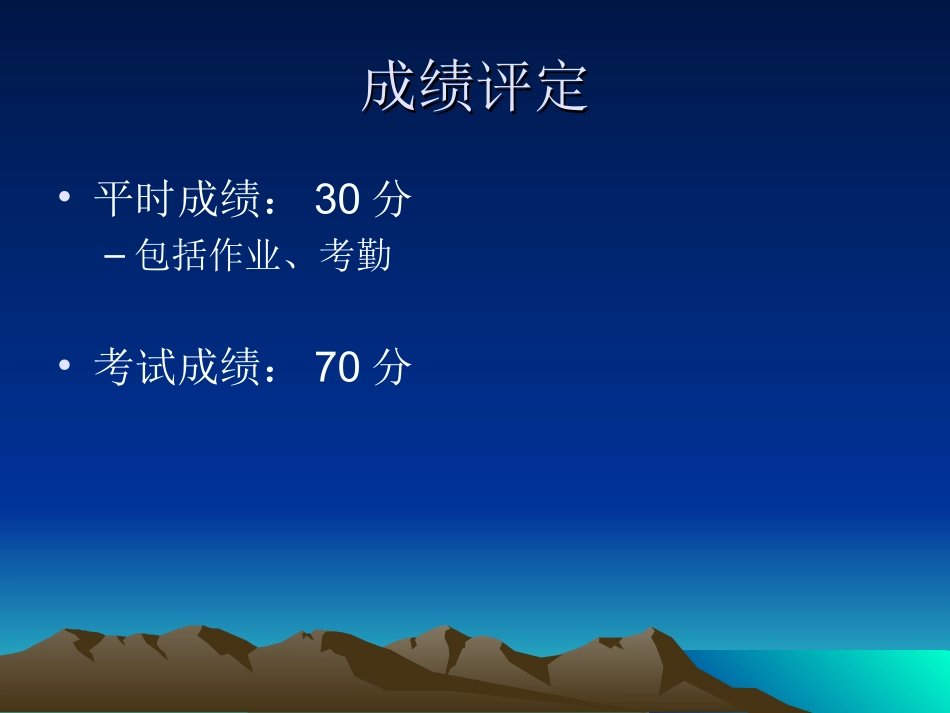 成绩评定

• 平时成绩： 30 分
– 包括作业、考勤

• 考试成绩： 70 分